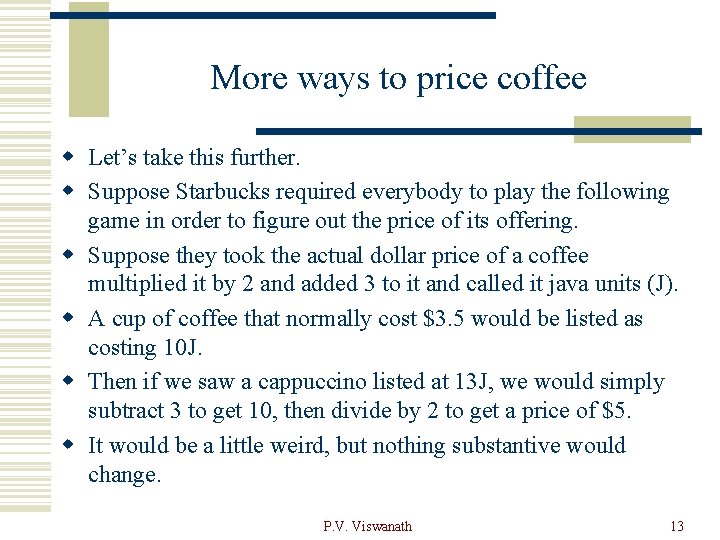 More ways to price coffee

- Let’s take this further.
- Suppose Starbucks required everybody to play the following game in order to figure out the price of its offering.
- Suppose they took the actual dollar price of a coffee multiplied it by 2 and added 3 to it and called it java units (J).
- A cup of coffee that normally cost \$3.5 would be listed as costing 10J.
- Then if we saw a cappuccino listed at 13J, we would simply subtract 3 to get 10, then divide by 2 to get a price of \$5.
- It would be a little weird, but nothing substantive would change.

P.V. Viswanath

13